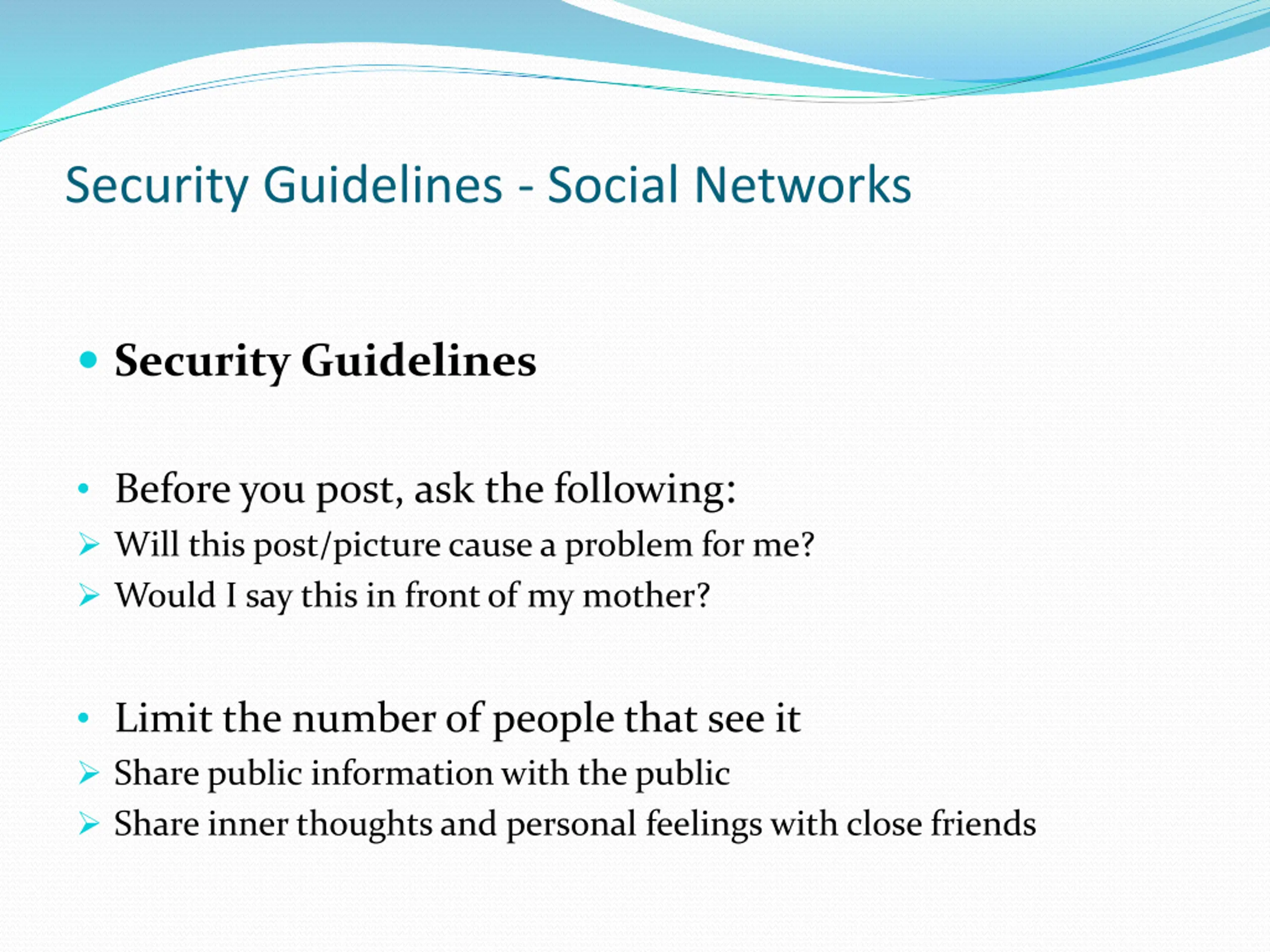 Security Guidelines - Social Networks

• Security Guidelines

• Before you post, ask the following:
➢ Will this post/picture cause a problem for me?
➢ Would I say this in front of my mother?

• Limit the number of people that see it
➢ Share public information with the public
➢ Share inner thoughts and personal feelings with close friends